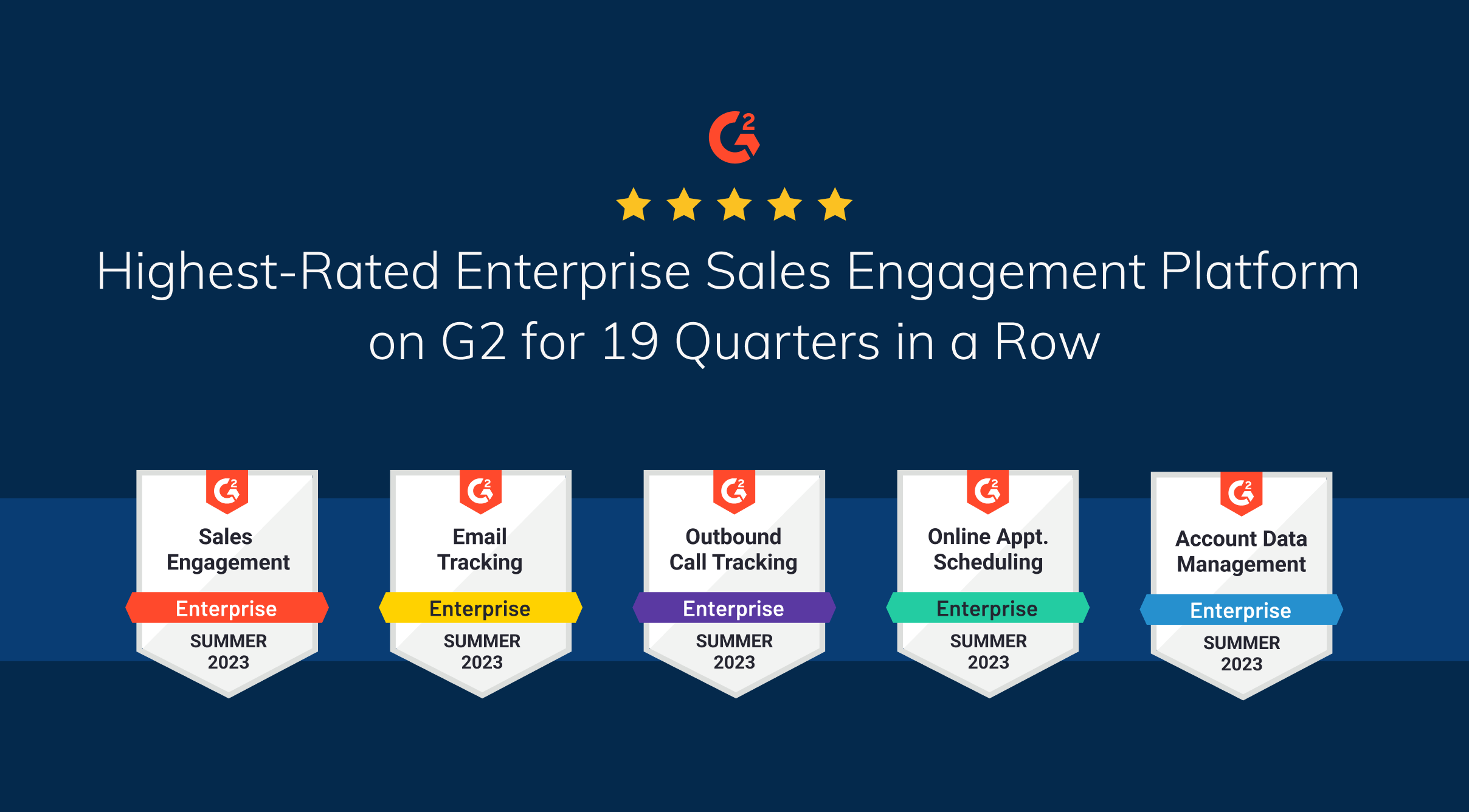 G2

Highest-Rated Enterprise Sales Engagement Platform on G2 for 19 Quarters in a Row

G2
Sales Engagement
Enterprise
SUMMER 2023

G2
Email Tracking
Enterprise
SUMMER 2023

G2
Outbound Call Tracking
Enterprise
SUMMER 2023

G2
Online Appt. Scheduling
Enterprise
SUMMER 2023

G2
Account Data Management
Enterprise
SUMMER 2023